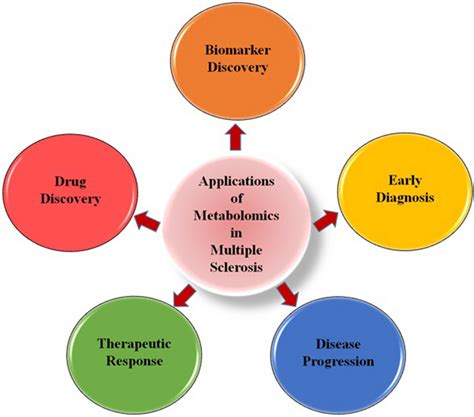 Biomarker Discovery

Drug Discovery

Applications of Metabolomics in Multiple Sclerosis

Early Diagnosis

Therapeutic Response

Disease Progression